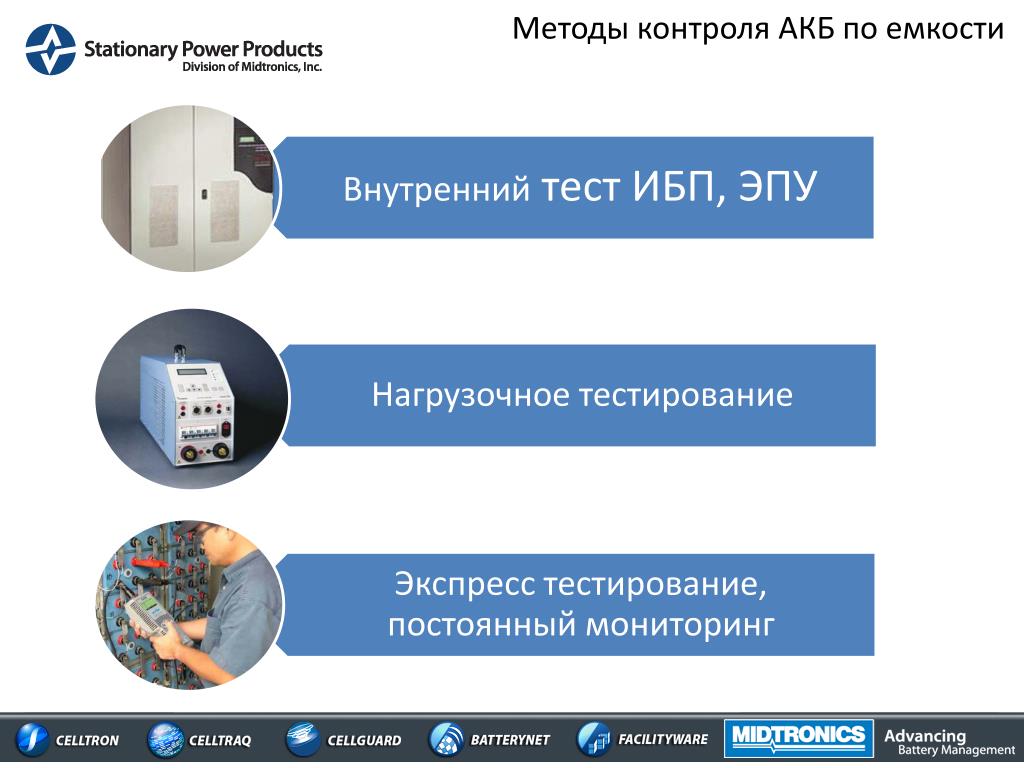 Stationary Power Products
Division of Midtronics, Inc.

Методы контроля АКБ по емкости

Внутренний тест ИБП, ЭПУ

Нагрузочное тестирование

Экспресс тестирование, постоянный мониторинг

CELLTRON CELLTRAQ CELLGUARD BATTERYNET FACILITYWARE MIDTRONICS Advancing Battery Management